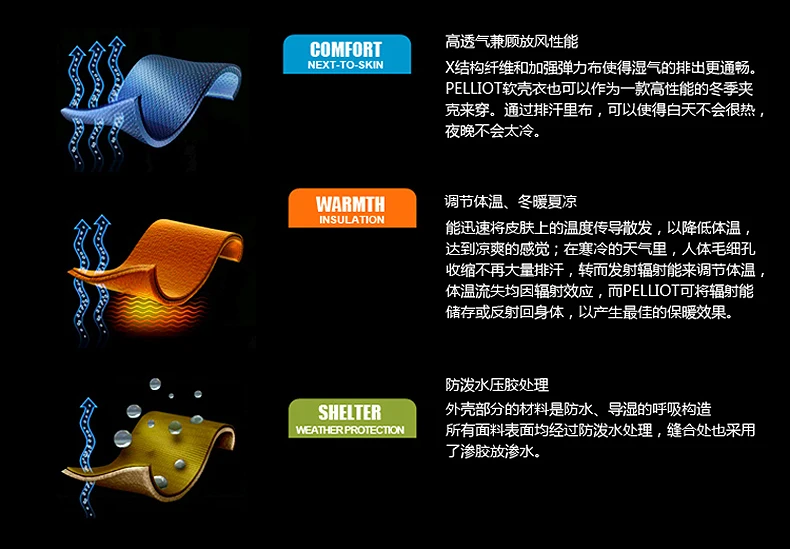 COMFORT
NEXT-TO-SKIN

高透气兼顾放风性能
X结构纤维和加强弹力布使得湿气的排出更通畅。PELLIOT软壳衣也可以作为一款高性能的冬季夹克来穿。通过排汗里布，可以使得白天不会很热，夜晚不会太冷。

WARMTH
INSULATION

调节体温、冬暖夏凉
能迅速将皮肤上的温度传导散发，以降低体温，达到凉爽的感觉；在寒冷的天气里，人体毛细孔收缩不再大量排汗，转而发射辐射能来调节体温，体温流失均因辐射效应，而PELLIOT可将辐射能储存或反射回身体，以产生最佳的保暖效果。

SHELTER
WEATHER PROTECTION

防泼水压胶处理
外壳部分的材料是防水、导湿的呼吸构造
所有面料表面均经过防泼水处理，缝合处也采用了渗胶放渗水。